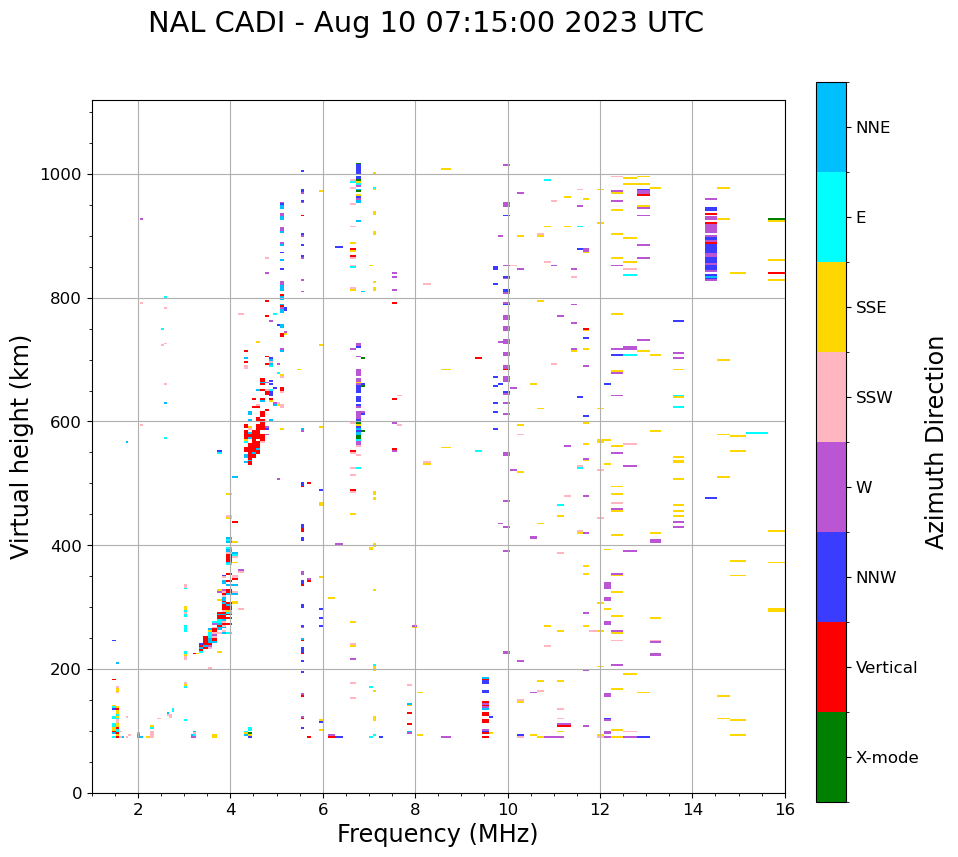 NAL CADI - Aug 10 07:15:00 2023 UTC

Virtual height (km)

1000
800
600
400
200
0

2
4
6
8
10
12
14
16

Frequency (MHz)

NNE
E
SSE
SSW
W
NNW
Vertical
X-mode

Azimuth Direction